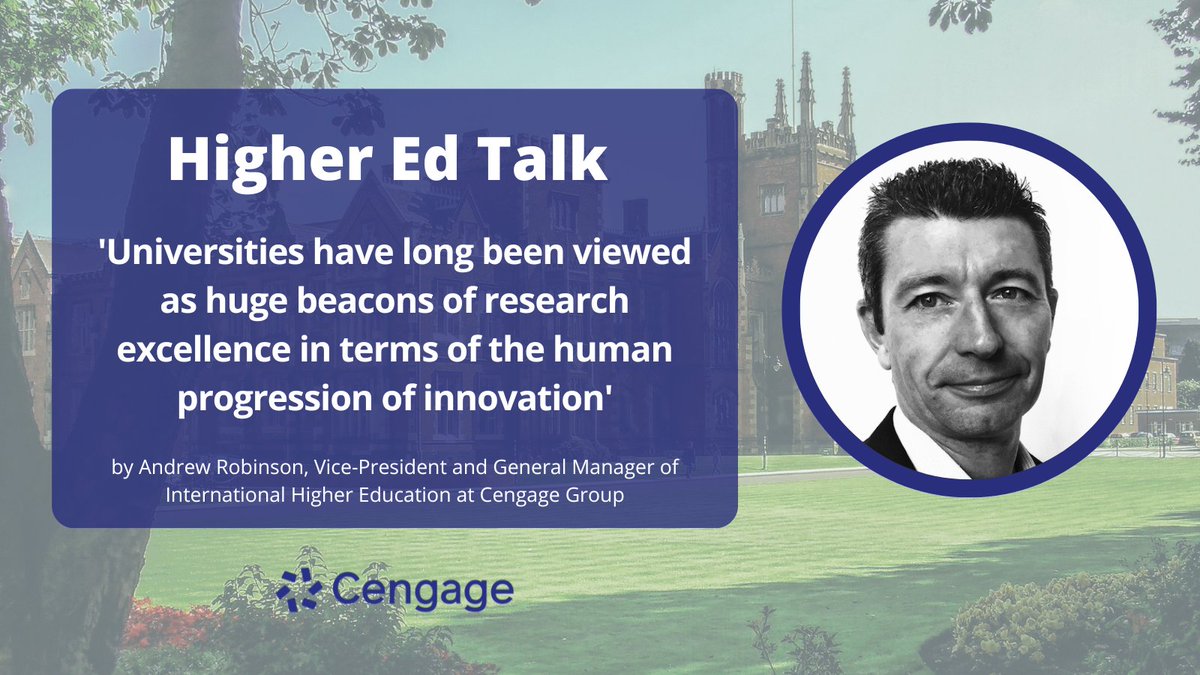 Higher Ed Talk

'Universities have long been viewed as huge beacons of research excellence in terms of the human progression of innovation'

by Andrew Robinson, Vice-President and General Manager of International Higher Education at Cengage Group

Cengage